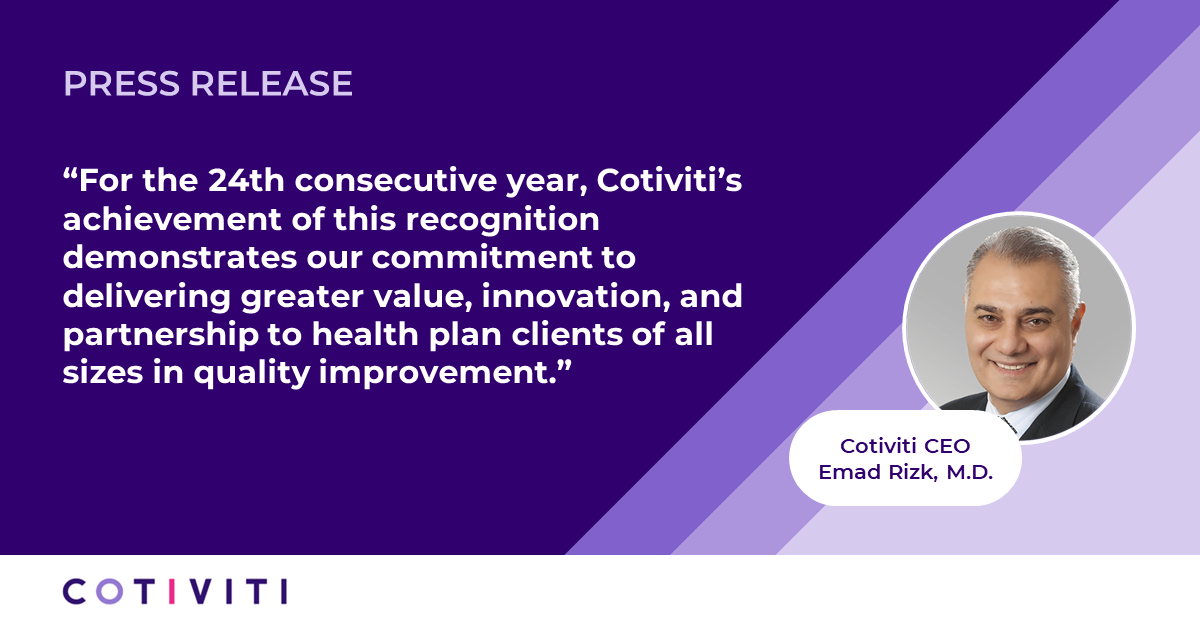 PRESS RELEASE

“For the 24th consecutive year, Cotiviti’s achievement of this recognition demonstrates our commitment to delivering greater value, innovation, and partnership to health plan clients of all sizes in quality improvement.”

Cotiviti CEO
Emad Rizk, M.D.

COTIVITI